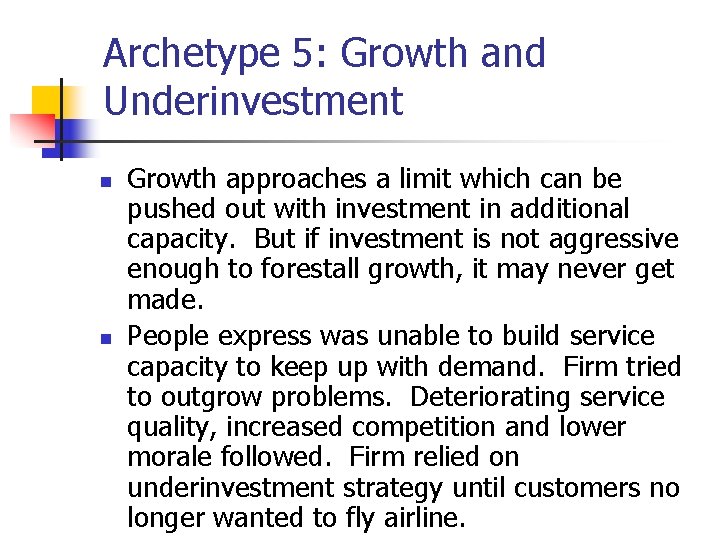 Archetype 5: Growth and Underinvestment

• Growth approaches a limit which can be pushed out with investment in additional capacity. But if investment is not aggressive enough to forestall growth, it may never get made.

• People express was unable to build service capacity to keep up with demand. Firm tried to outgrow problems. Deteriorating service quality, increased competition and lower morale followed. Firm relied on underinvestment strategy until customers no longer wanted to fly airline.